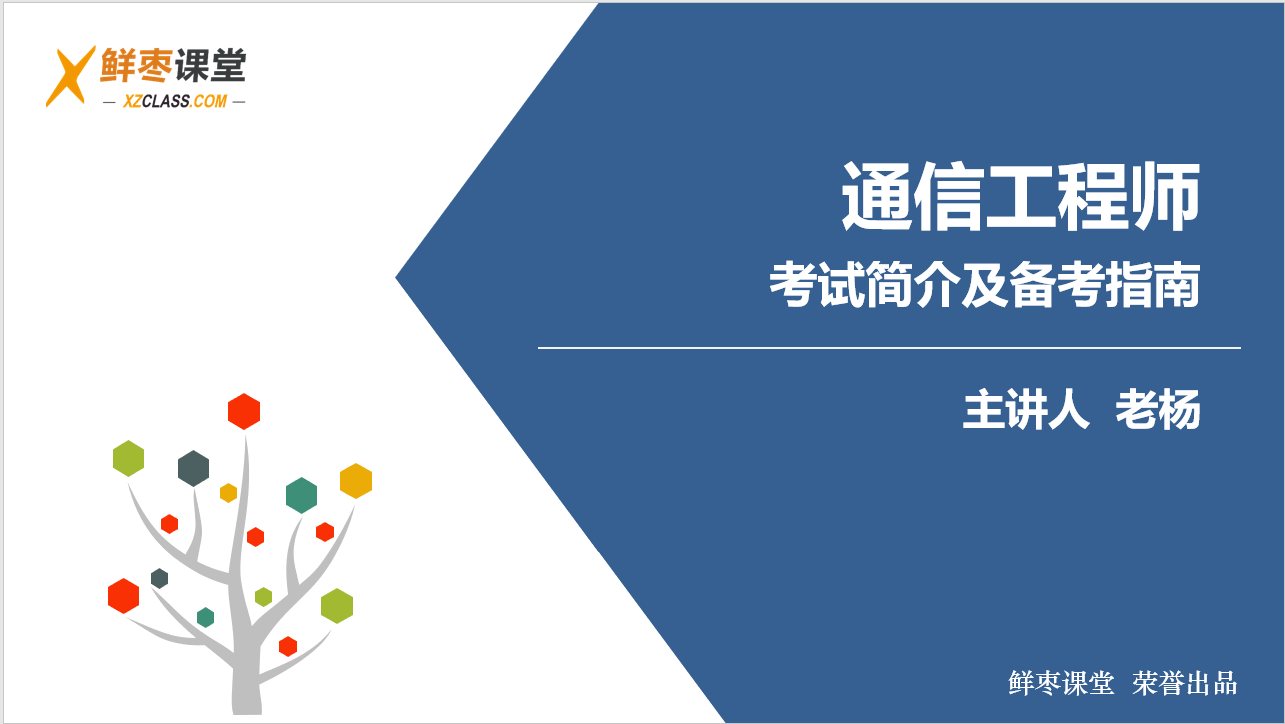 鲜枣课堂
— XZCLASS.COM —

通信工程师
考试简介及备考指南

主讲人 老杨

鲜枣课堂 荣誉出品